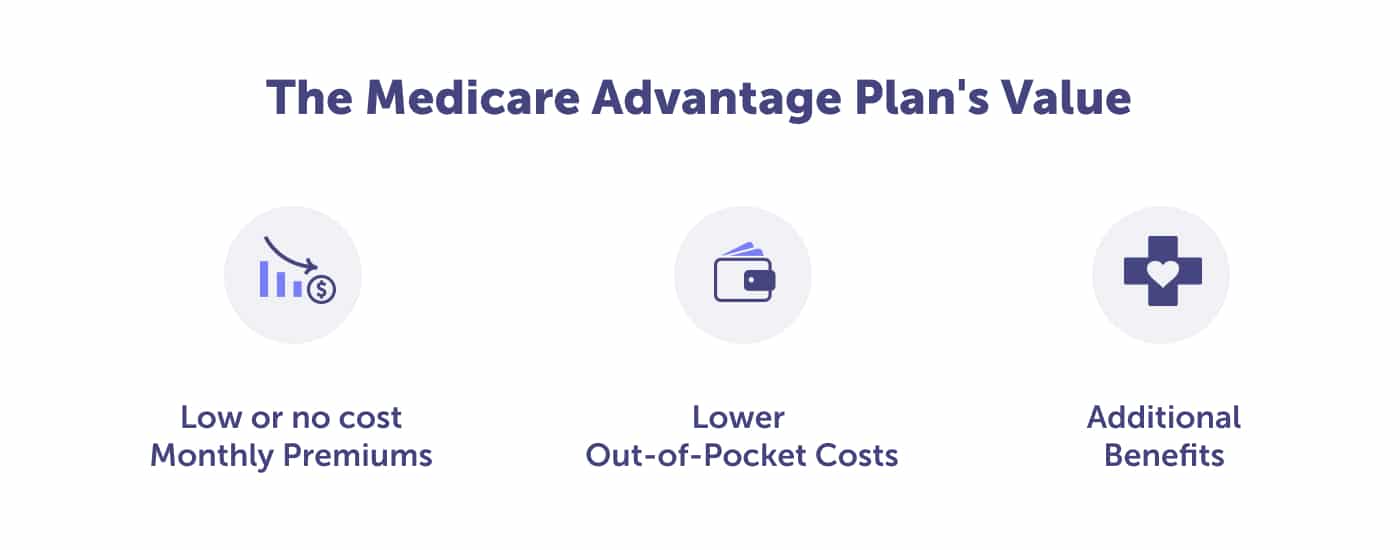 The Medicare Advantage Plan's Value

$

Low or no cost
Monthly Premiums

Lower
Out-of-Pocket Costs

Additional
Benefits